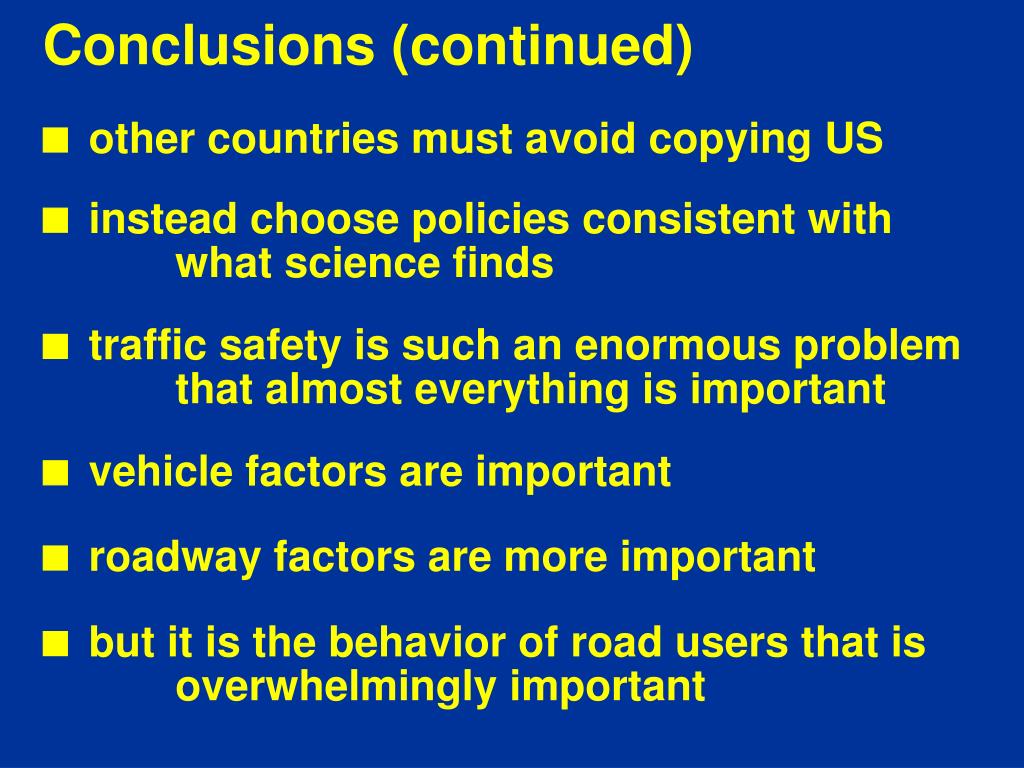 Conclusions (continued)

■ other countries must avoid copying US

■ instead choose policies consistent with what science finds

■ traffic safety is such an enormous problem that almost everything is important

■ vehicle factors are important

■ roadway factors are more important

■ but it is the behavior of road users that is overwhelmingly important